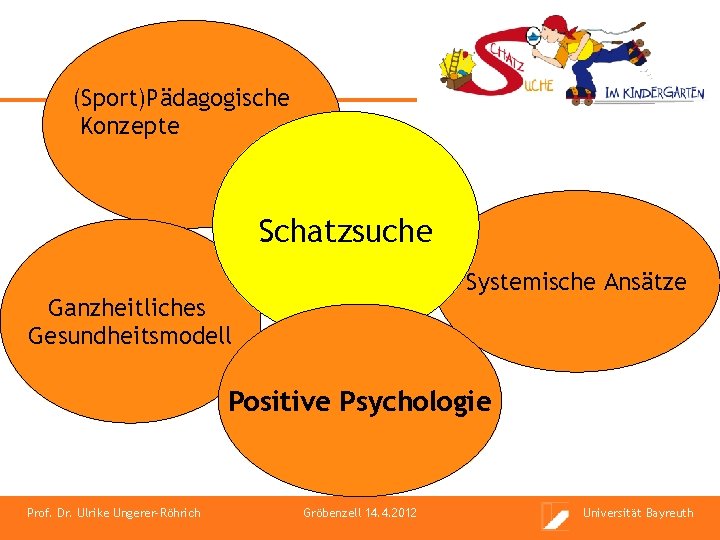 SCHATZ SUCHE IM KINDERGARTEN

(Sport)Pädagogische Konzepte

Schatzsuche

Systemische Ansätze

Ganzheitliches Gesundheitsmodell

Positive Psychologie

Prof. Dr. Ulrike Ungerer-Röhrich

Gröbenzell 14.4.2012

Universität Bayreuth